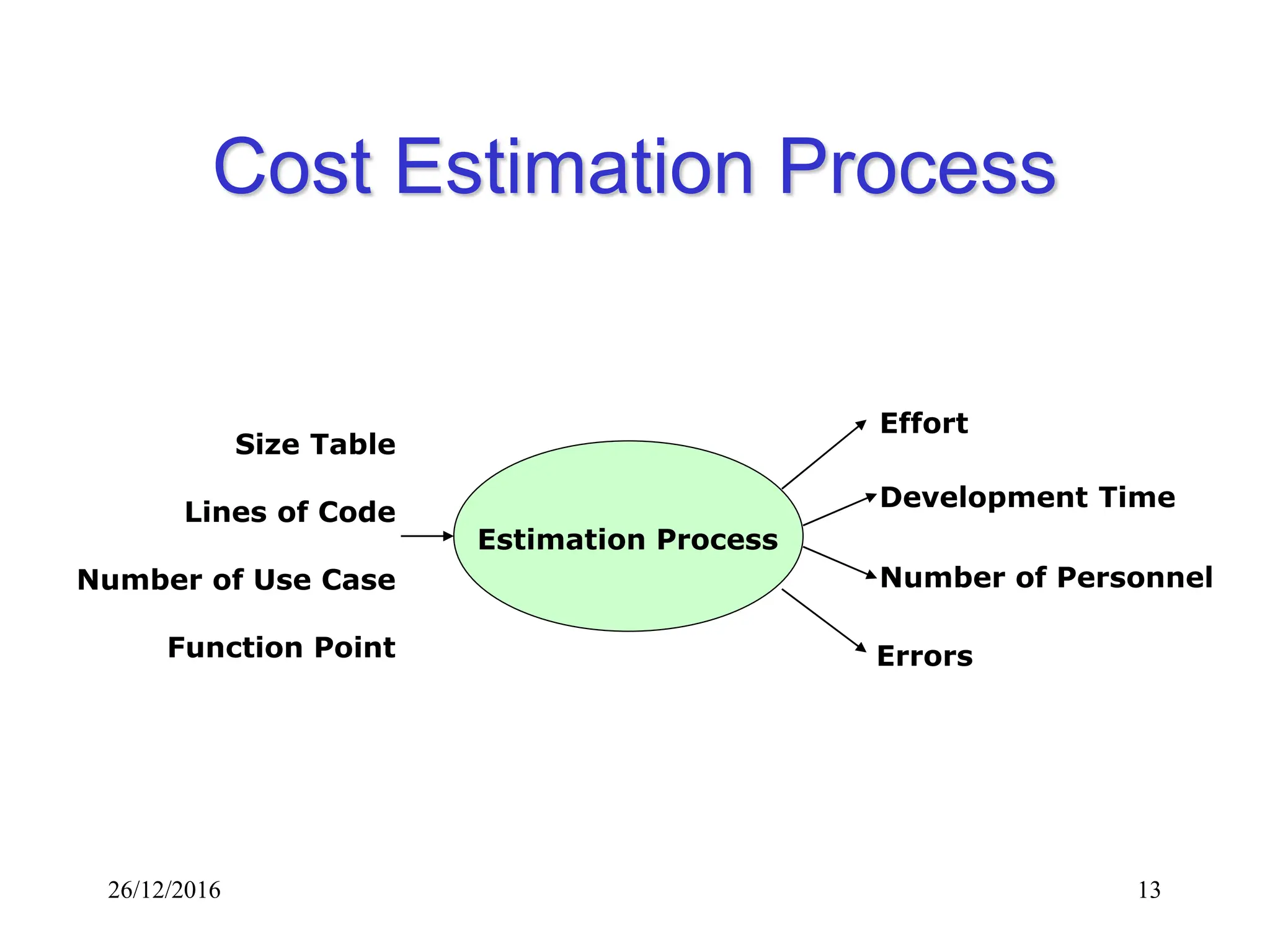 Cost Estimation Process

Size Table

Lines of Code

Number of Use Case

Function Point

Estimation Process

Effort

Development Time

Number of Personnel

Errors

26/12/2016

13